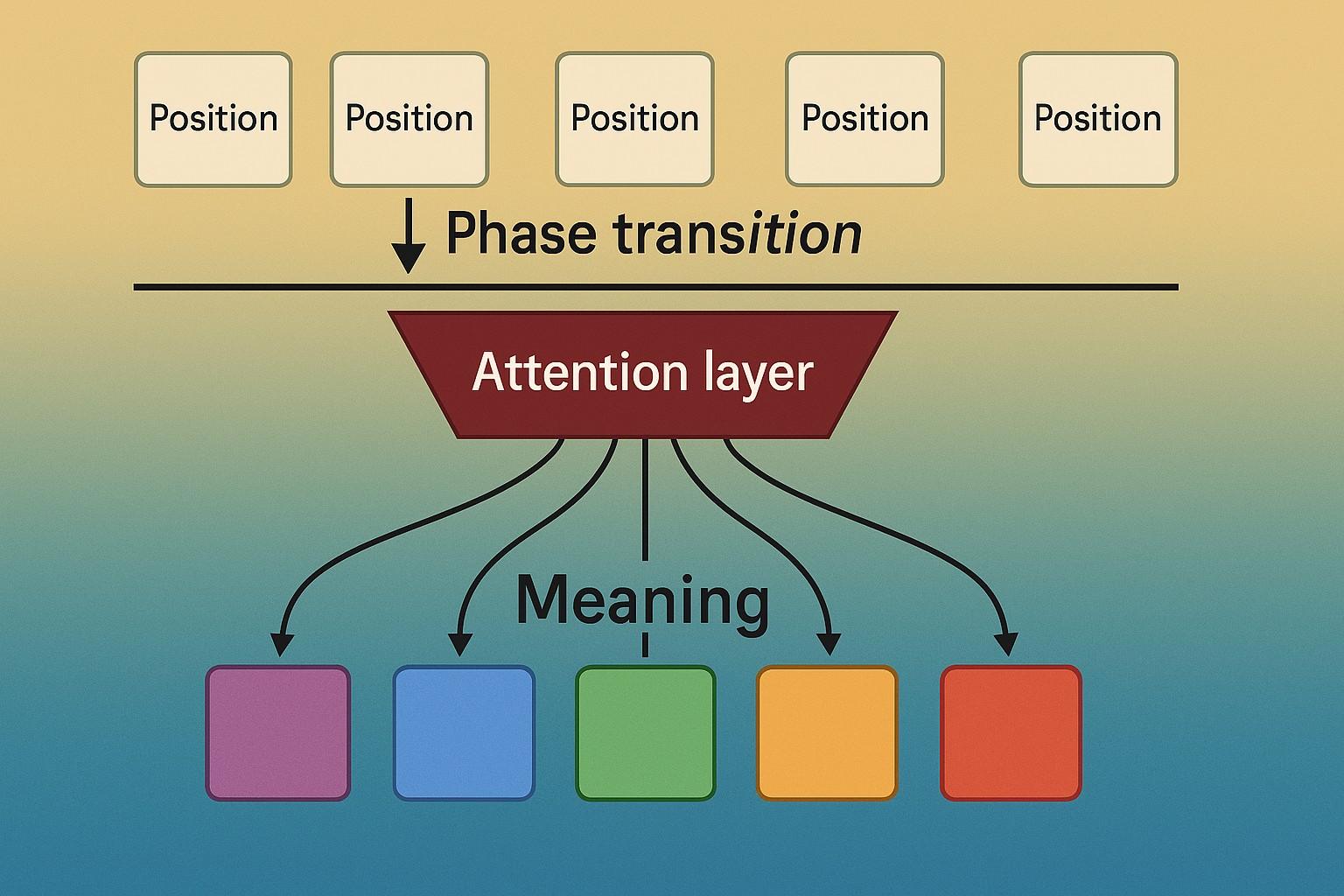 Position Position Position Position Position

Phase transition

Attention layer

Meaning